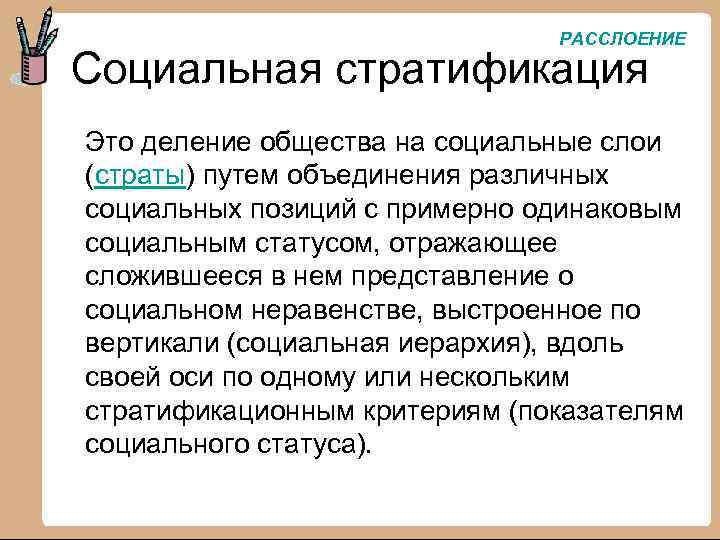 РАССЛОЕНИЕ

Социальная стратификация

Это деление общества на социальные слои (страты) путем объединения различных социальных позиций с примерно одинаковым социальным статусом, отражающее сложившееся в нем представление о социальном неравенстве, выстроенное по вертикали (социальная иерархия), вдоль своей оси по одному или нескольким стратификационным критериям (показателям социального статуса).